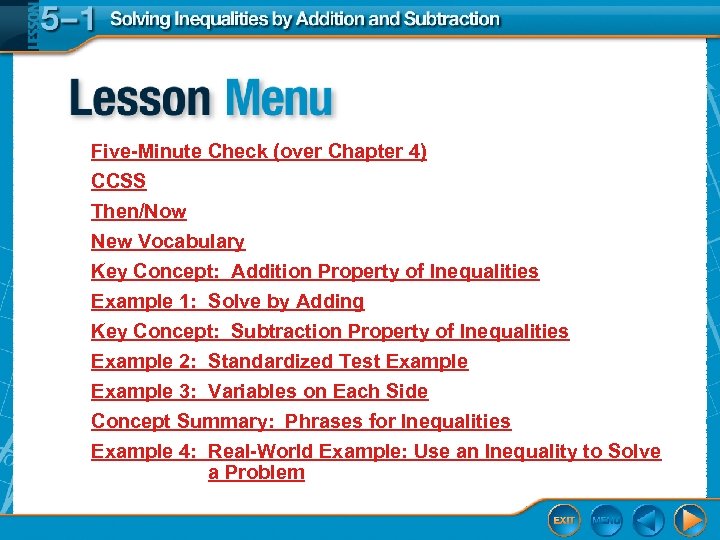 LESSON 5–1 Solving Inequalities by Addition and Subtraction

Lesson Menu

Five-Minute Check (over Chapter 4)
CCSS
Then/Now
New Vocabulary
Key Concept: Addition Property of Inequalities
Example 1: Solve by Adding
Key Concept: Subtraction Property of Inequalities
Example 2: Standardized Test Example
Example 3: Variables on Each Side
Concept Summary: Phrases for Inequalities
Example 4: Real-World Example: Use an Inequality to Solve a Problem

EXIT MENU